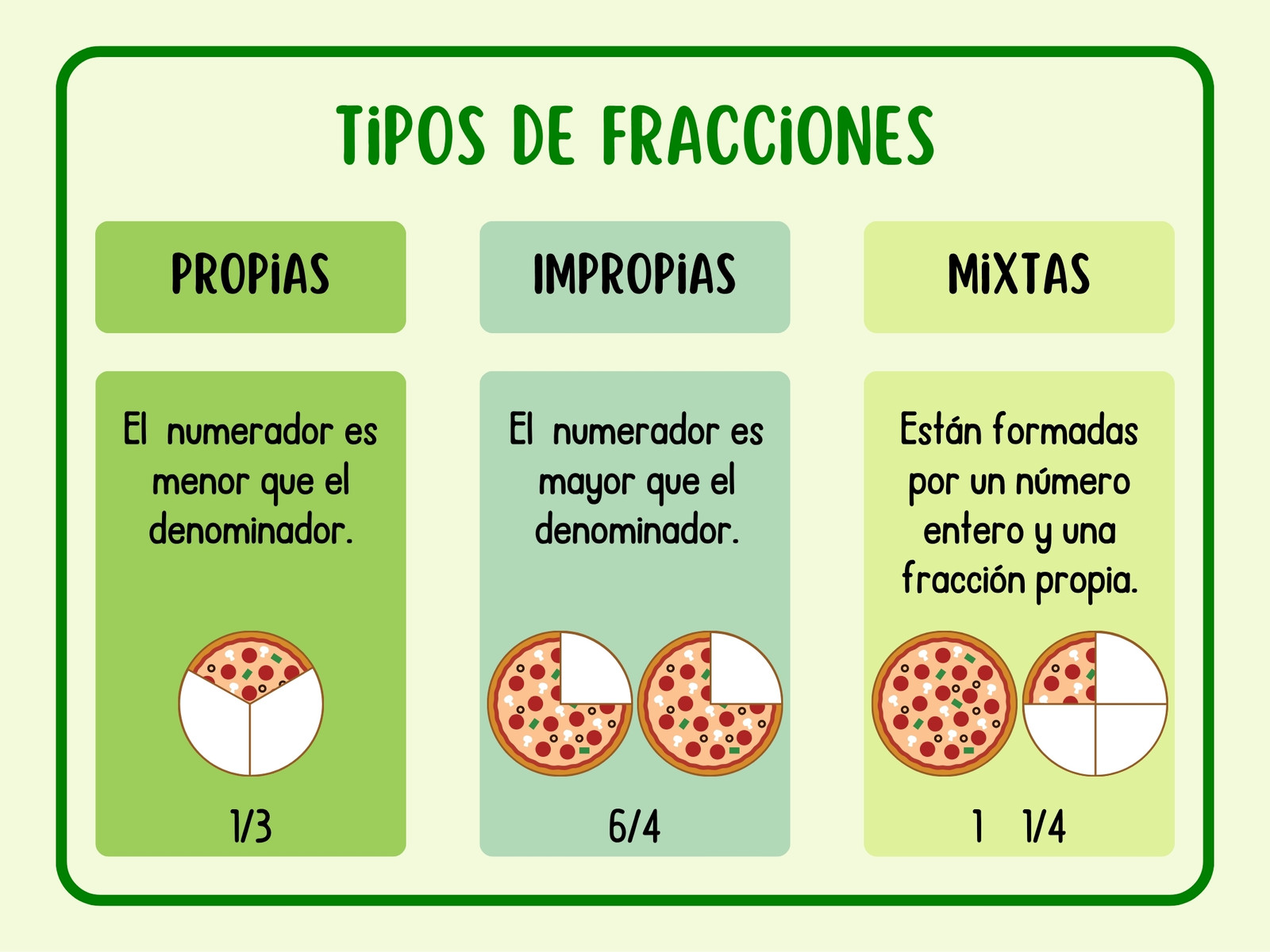 TIPOS DE FRACCIONES

PROPIAS

El numerador es menor que el denominador.

1/3

IMPROPIAS

El numerador es mayor que el denominador.

6/4

MIXTAS

Están formadas por un número entero y una fracción propia.

1 1/4